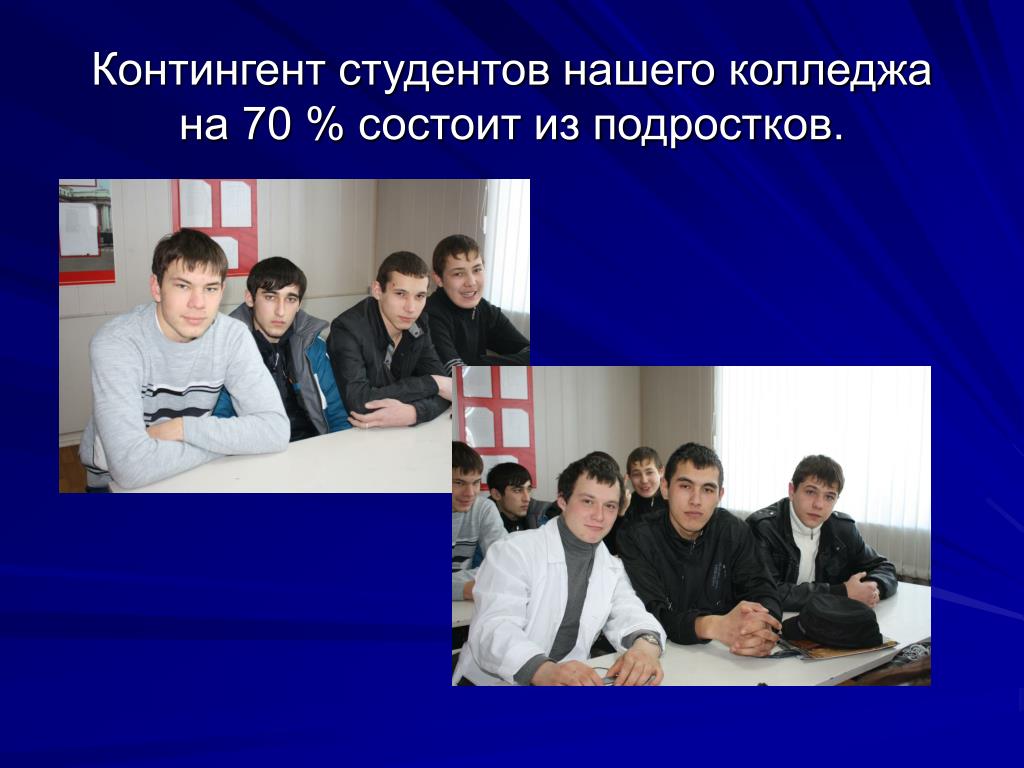 Контингент студентов нашего колледжа на 70 % состоит из подростков.